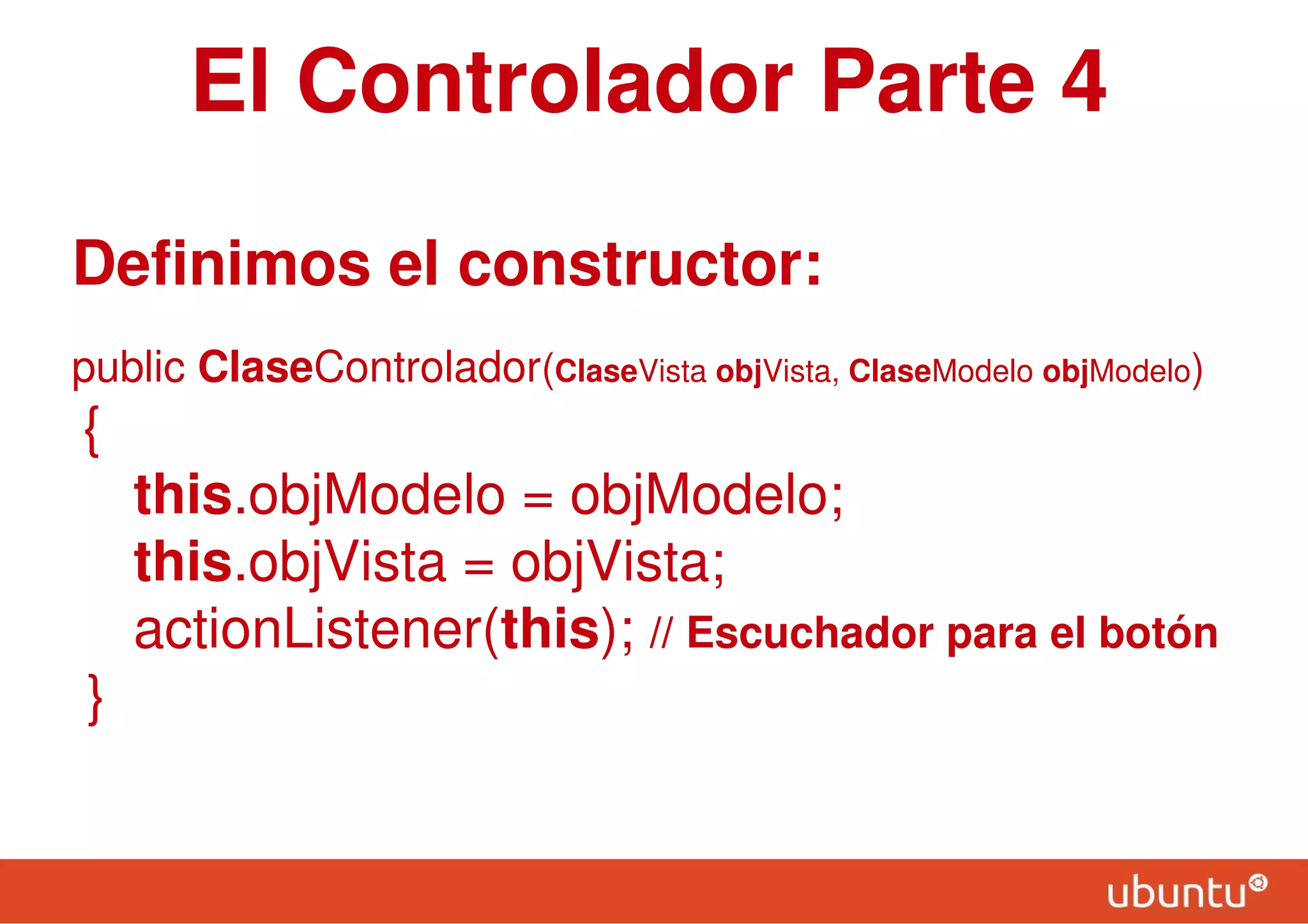 El Controlador Parte 4

Definimos el constructor:

public ClaseControlador(ClaseVista objVista, ClaseModelo objModelo)
{
this.objModelo = objModelo;
this.objVista = objVista;
actionListener(this); // Escuchador para el botón
}

ubuntu